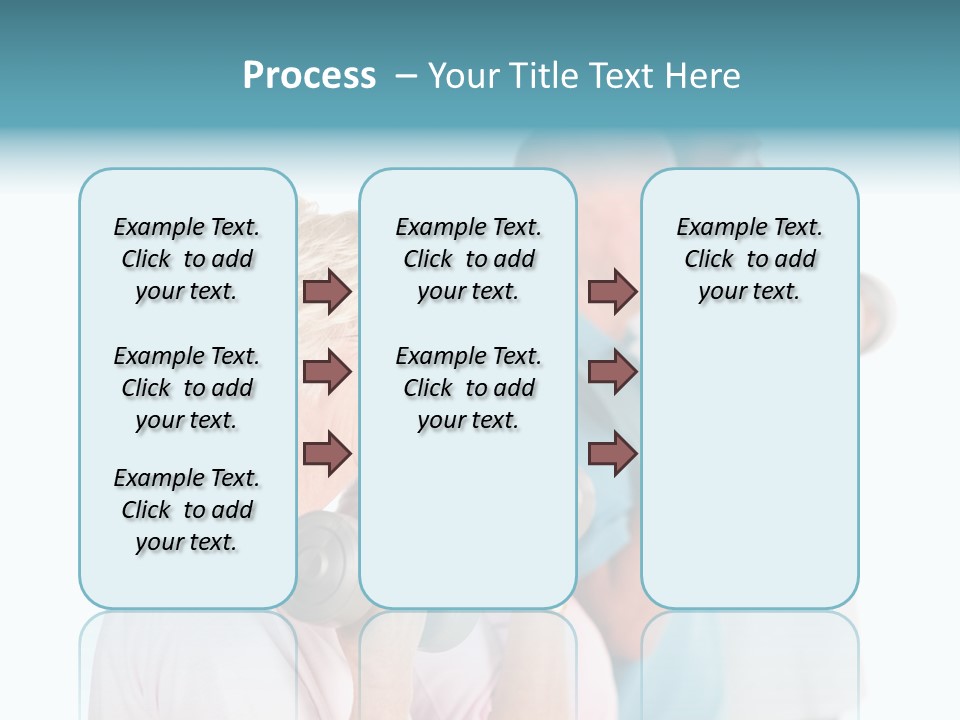 Process – Your Title Text Here

Example Text. Click to add your text.

Example Text. Click to add your text.

Example Text. Click to add your text.

Example Text. Click to add your text.

Example Text. Click to add your text.

Example Text. Click to add your text.